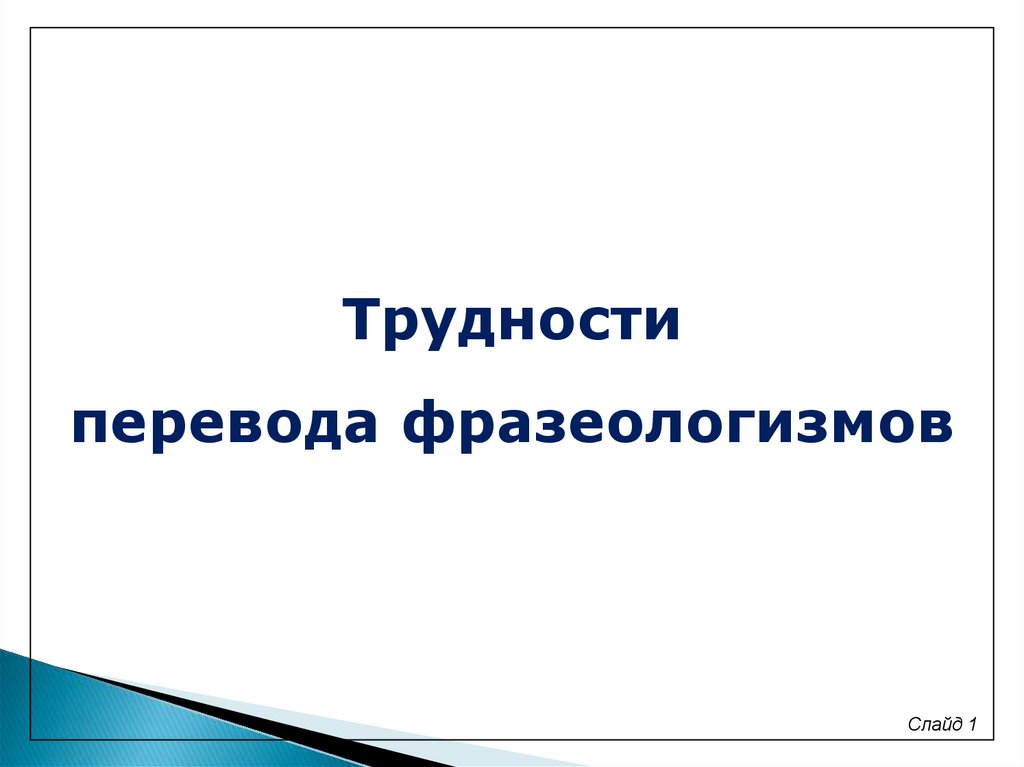 Трудности

перевода фразеологизмов

Слайд 1